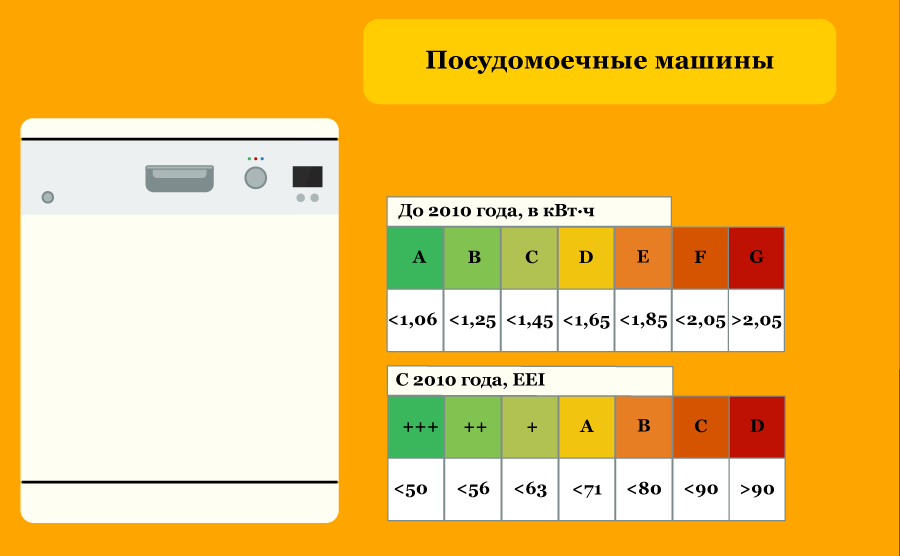 Посудомоечные машины

До 2010 года, в кВт·ч

| A | B | C | D | E | F | G |
|---|---|---|---|---|---|---|
| <1,06 | <1,25 | <1,45 | <1,65 | <1,85 | <2,05 | >2,05 |

С 2010 года, EEI

| +++ | ++ | + | A | B | C | D |
|---|---|---|---|---|---|---|
| <50 | <56 | <63 | <71 | <80 | <90 | >90 |